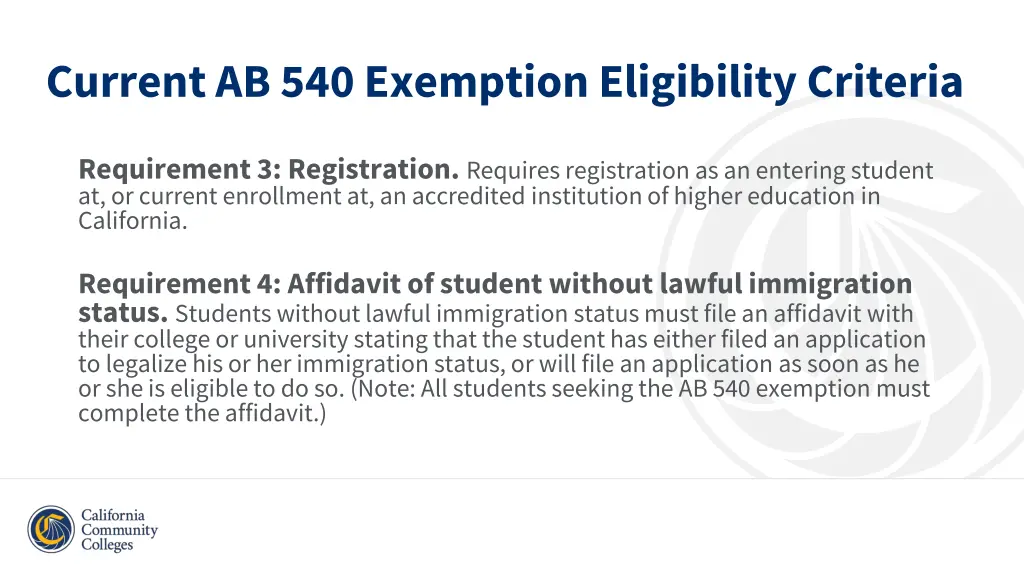 Current AB 540 Exemption Eligibility Criteria

Requirement 3: Registration. Requires registration as an entering student at, or current enrollment at, an accredited institution of higher education in California.

Requirement 4: Affidavit of student without lawful immigration status. Students without lawful immigration status must file an affidavit with their college or university stating that the student has either filed an application to legalize his or her immigration status, or will file an application as soon as he or she is eligible to do so. (Note: All students seeking the AB 540 exemption must complete the affidavit.)

California Community Colleges